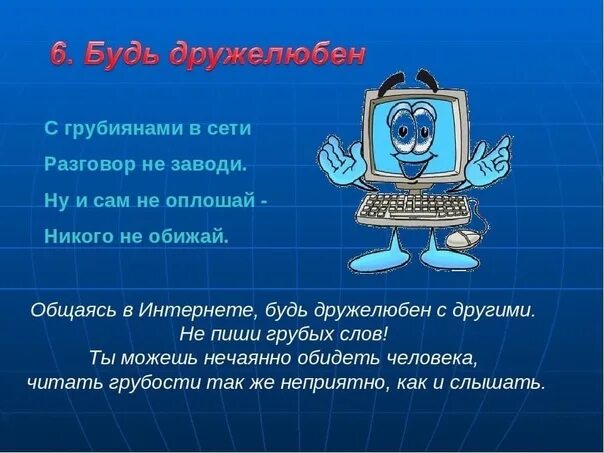 6. Будь дружелюбен

С грубиянами в сети
Разговор не заводи.
Ну и сам не оплошай -
Никого не обижай.

Общаясь в Интернете, будь дружелюбен с другими.
Не пиши грубых слов!
Ты можешь нечаянно обидеть человека,
читать грубости так же неприятно, как и слышать.